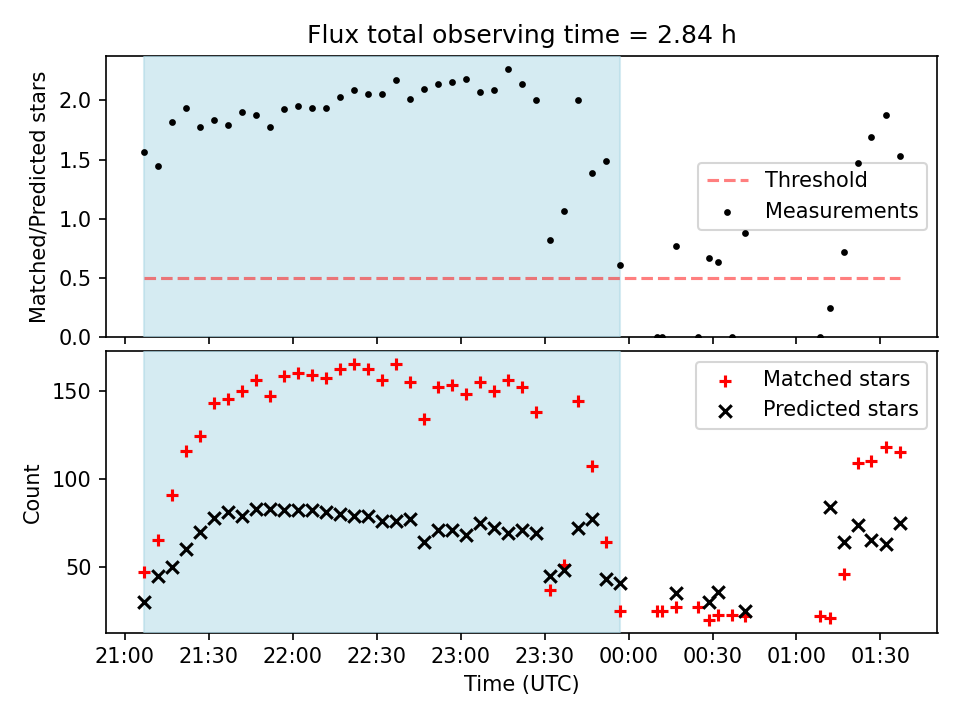 Flux total observing time = 2.84 h

Matched/Predicted stars

2.0
1.5
1.0
0.5
0.0

Threshold
Measurements

Count

150
100
50

Matched stars
Predicted stars

21:00 21:30 22:00 22:30 23:00 23:30 00:00 00:30 01:00 01:30

Time (UTC)